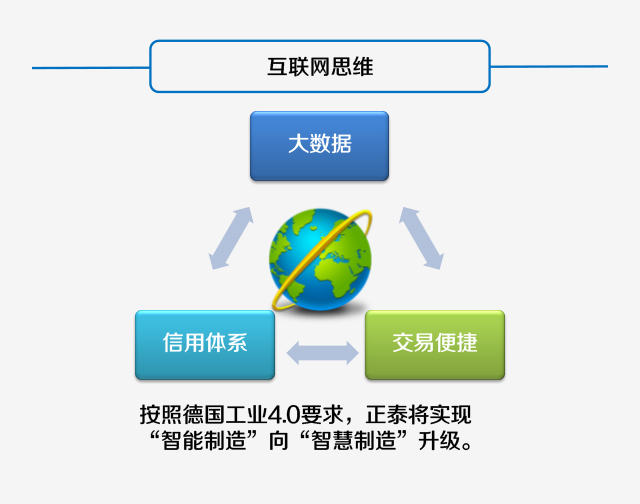 互联网思维

大数据

信用体系

交易便捷

按照德国工业4.0要求，正泰将实现“智能制造”向“智慧制造”升级。